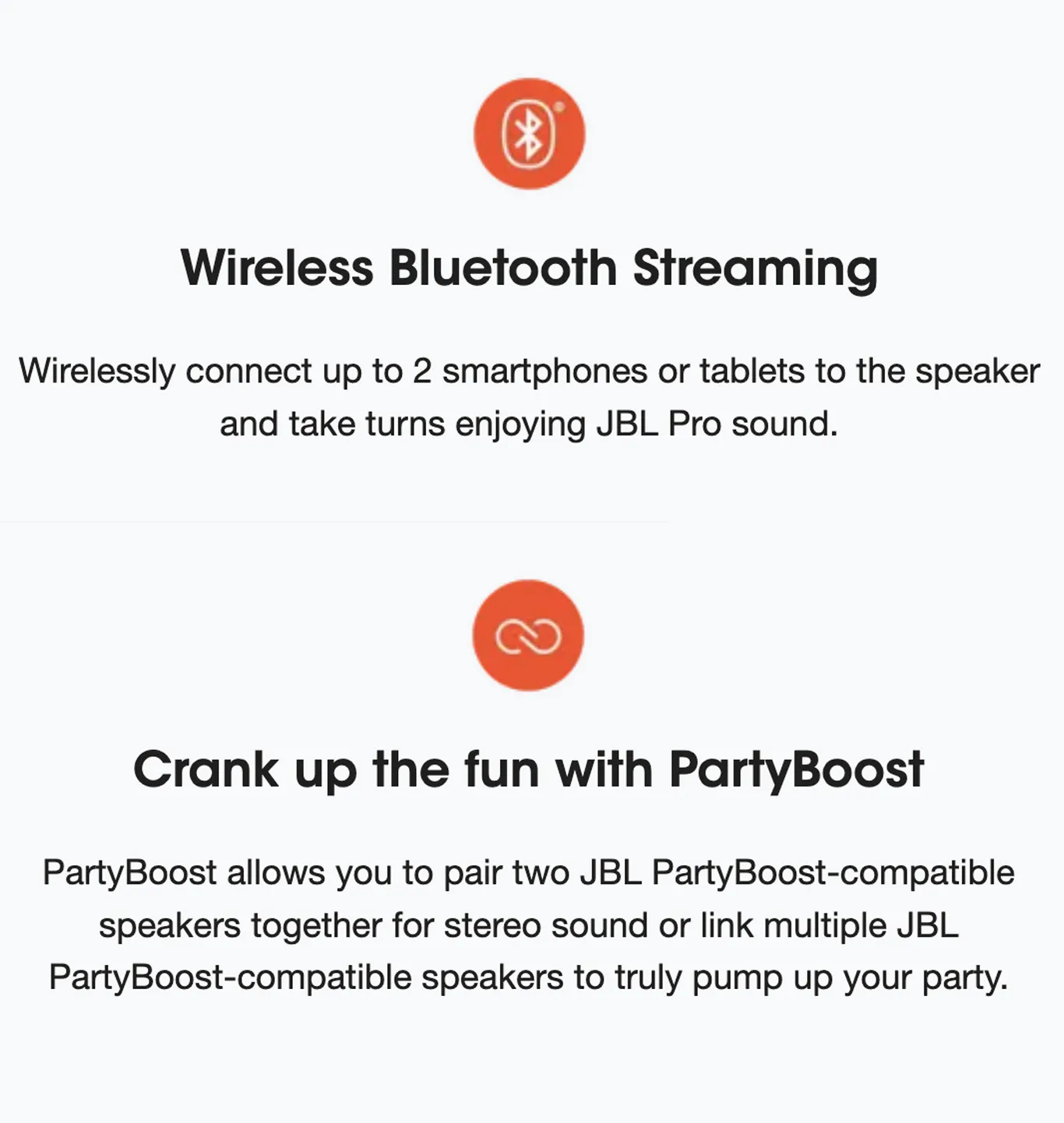 Wireless Bluetooth Streaming

Wirelessly connect up to 2 smartphones or tablets to the speaker and take turns enjoying JBL Pro sound.

Crank up the fun with PartyBoost

PartyBoost allows you to pair two JBL PartyBoost-compatible speakers together for stereo sound or link multiple JBL PartyBoost-compatible speakers to truly pump up your party.